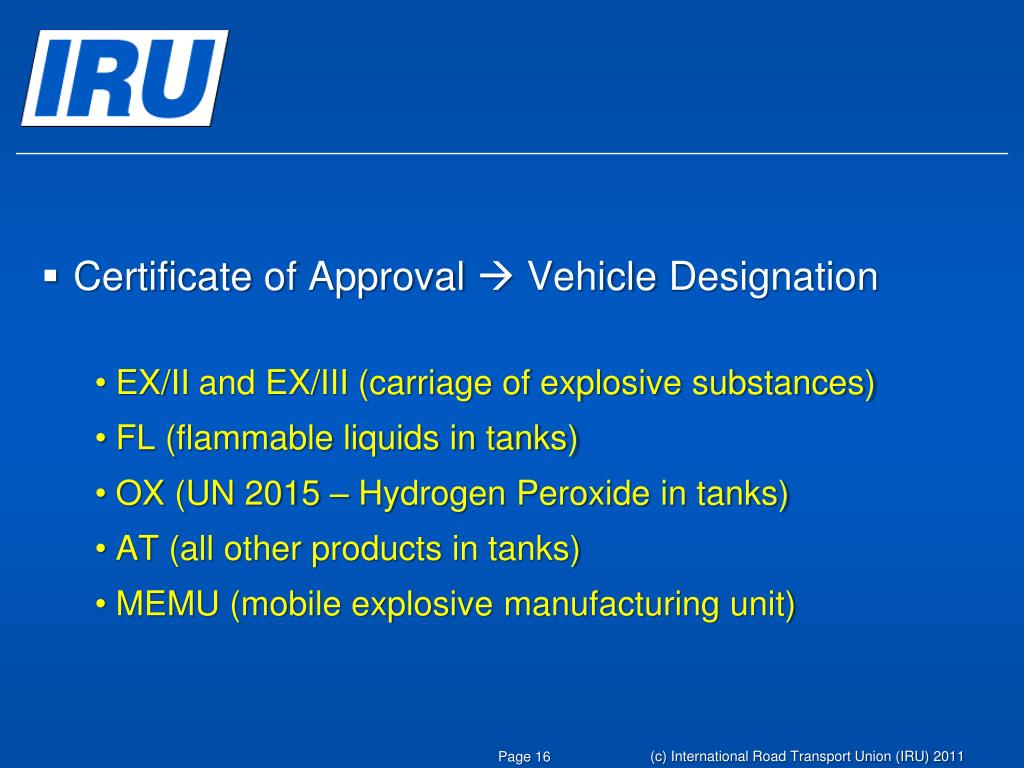 IRU

▪ Certificate of Approval → Vehicle Designation

• EX/II and EX/III (carriage of explosive substances)
• FL (flammable liquids in tanks)
• OX (UN 2015 – Hydrogen Peroxide in tanks)
• AT (all other products in tanks)
• MEMU (mobile explosive manufacturing unit)

Page 16

(c) International Road Transport Union (IRU) 2011